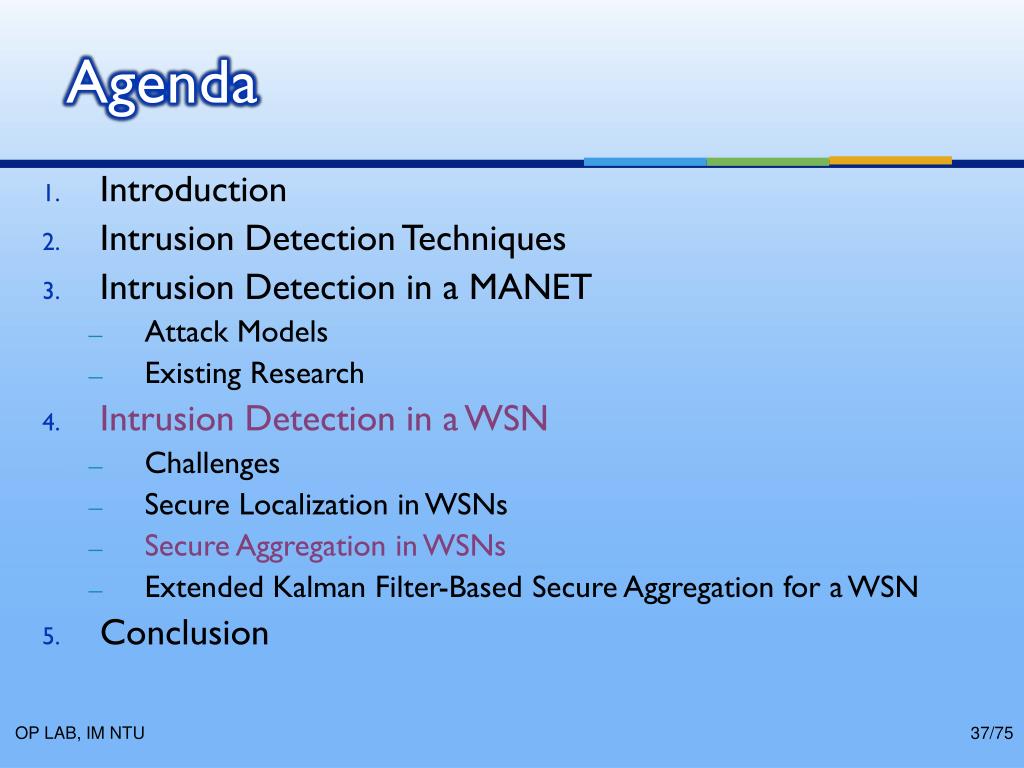 Agenda

1. Introduction
2. Intrusion Detection Techniques
3. Intrusion Detection in a MANET
– Attack Models
– Existing Research
4. Intrusion Detection in a WSN
– Challenges
– Secure Localization in WSNs
– Secure Aggregation in WSNs
– Extended Kalman Filter-Based Secure Aggregation for a WSN
5. Conclusion

OP LAB, IM NTU

37/75